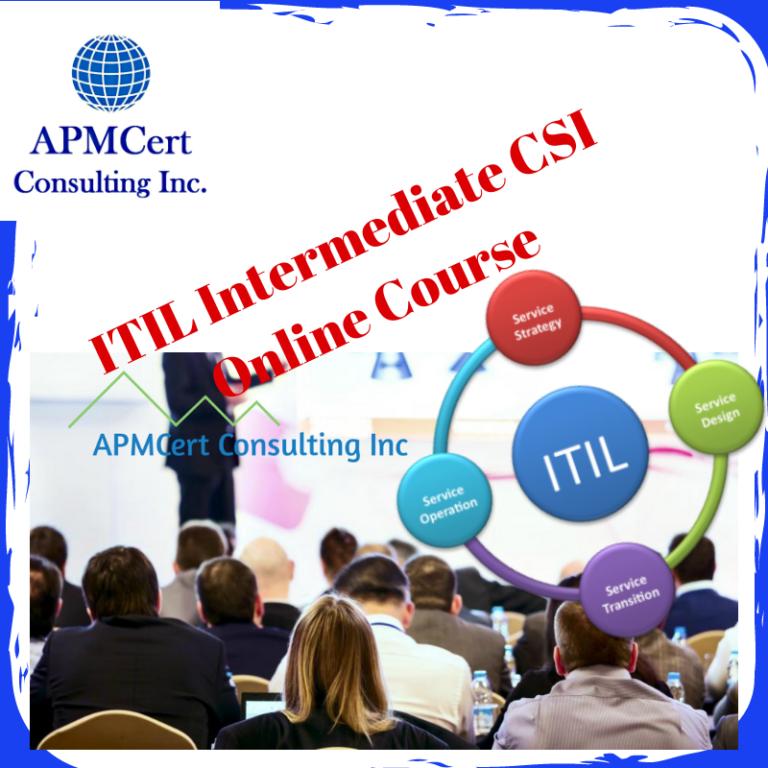 APMCert
Consulting Inc.

ITIL Intermediate CSI
Online Course

APMCert Consulting Inc

Service Strategy

Service Design

ITIL

Service Operation

Service Transition